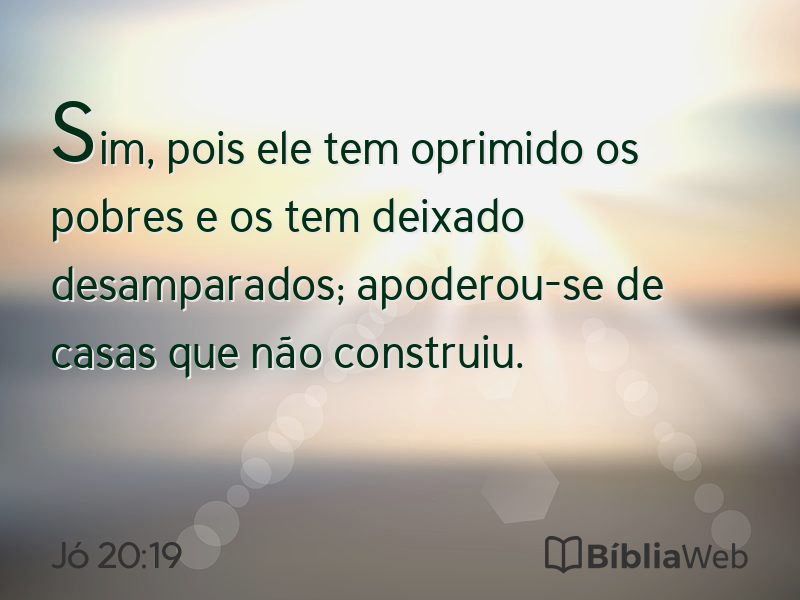 Sim, pois ele tem oprimido os pobres e os tem deixado desamparados; apoderou-se de casas que não construiu.

Jó 20:19

BíbliaWeb